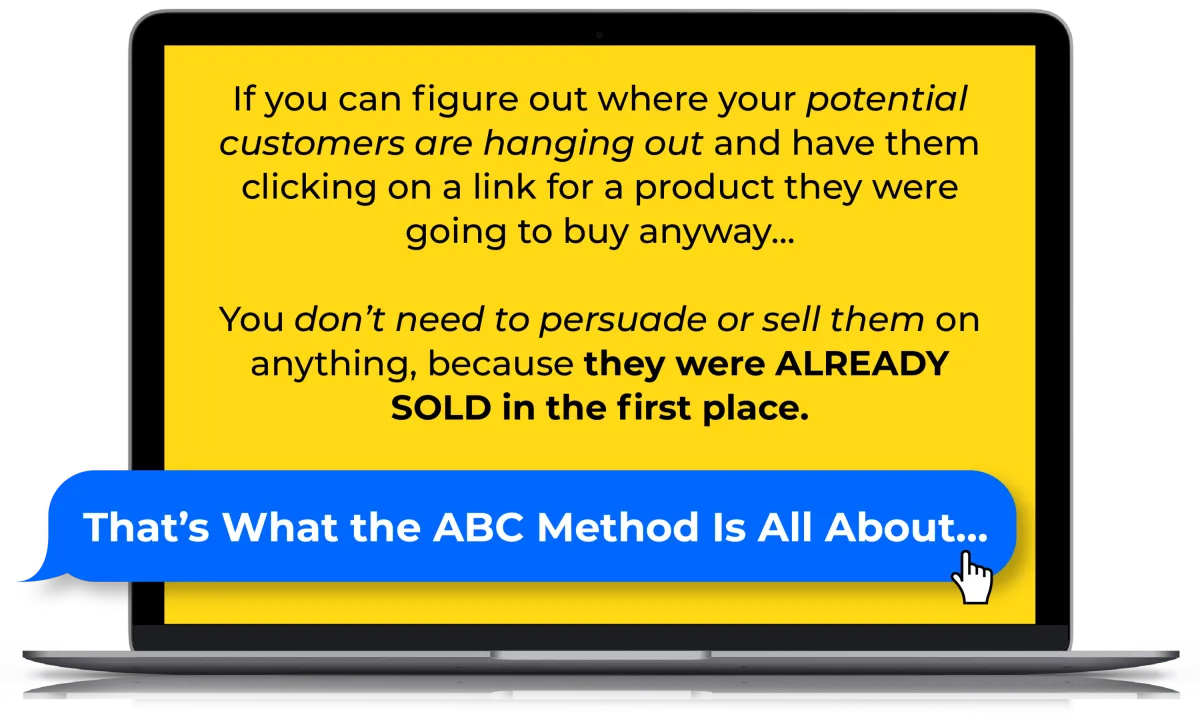 If you can figure out where your potential customers are hanging out and have them clicking on a link for a product they were going to buy anyway...

You don't need to persuade or sell them on anything, because they were ALREADY SOLD in the first place.

That's What the ABC Method Is All About...